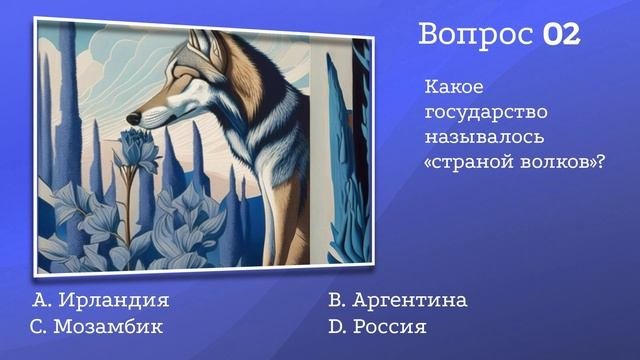 Вопрос 02

Какое государство называлось «страной волков»?

A. Ирландия
B. Аргентина
C. Мозамбик
D. Россия